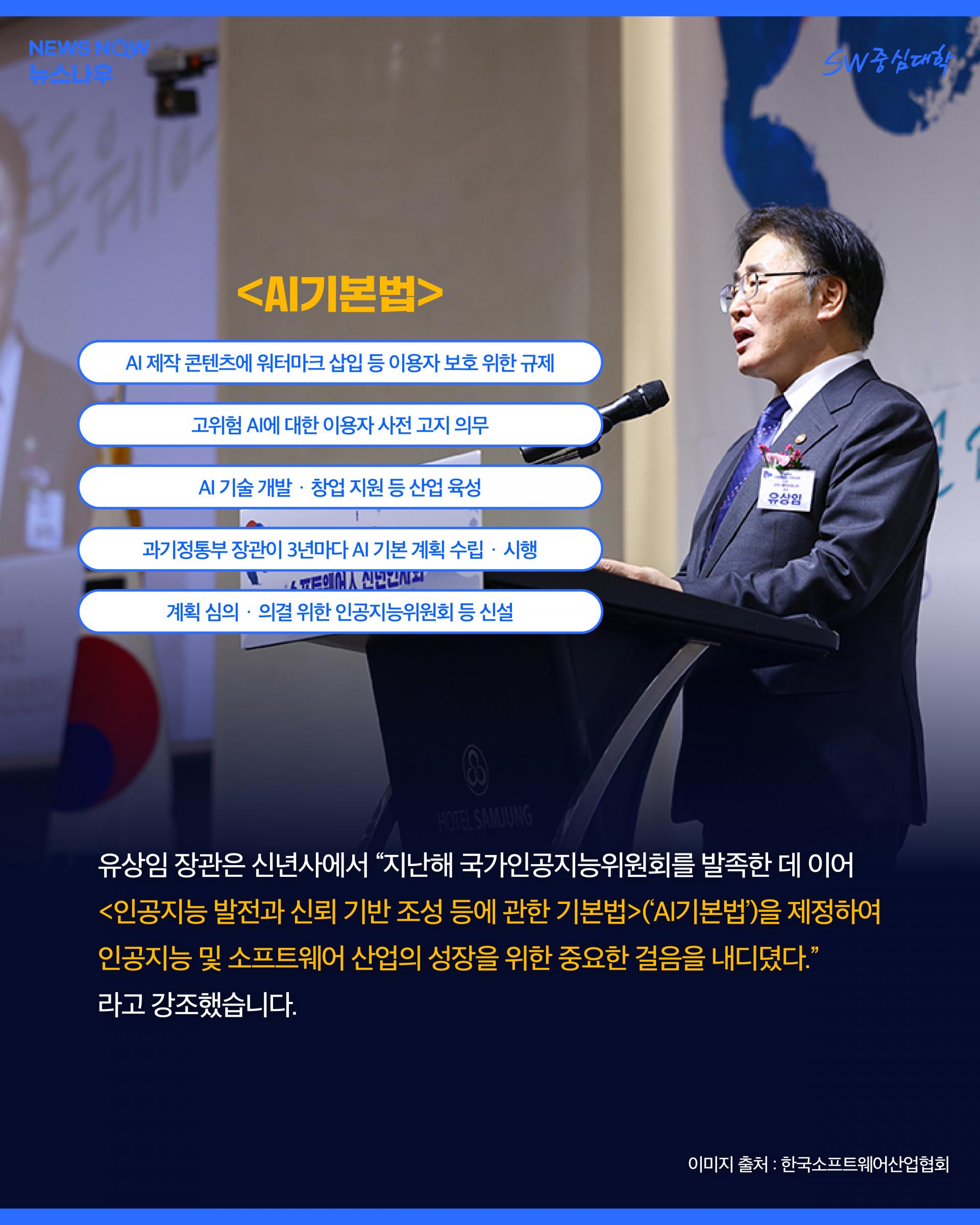 NEWS NOW
뉴스나우

SW중심대학

<AI기본법>

AI 제작 콘텐츠에 워터마크 삽입 등 이용자 보호 위한 규제

고위험 AI에 대한 이용자 사전 고지 의무

AI 기술 개발 · 창업 지원 등 산업 육성

과기정통부 장관이 3년마다 AI 기본 계획 수립 · 시행

계획 심의 · 의결 위한 인공지능위원회 등 신설

유상임

HOTEL SAMJUNG

유상임 장관은 신년사에서 “지난해 국가인공지능위원회를 발족한 데 이어 <인공지능 발전과 신뢰 기반 조성 등에 관한 기본법>(‘AI기본법’)을 제정하여 인공지능 및 소프트웨어 산업의 성장을 위한 중요한 걸음을 내디뎠다.” 라고 강조했습니다.

이미지 출처 : 한국소프트웨어산업협회